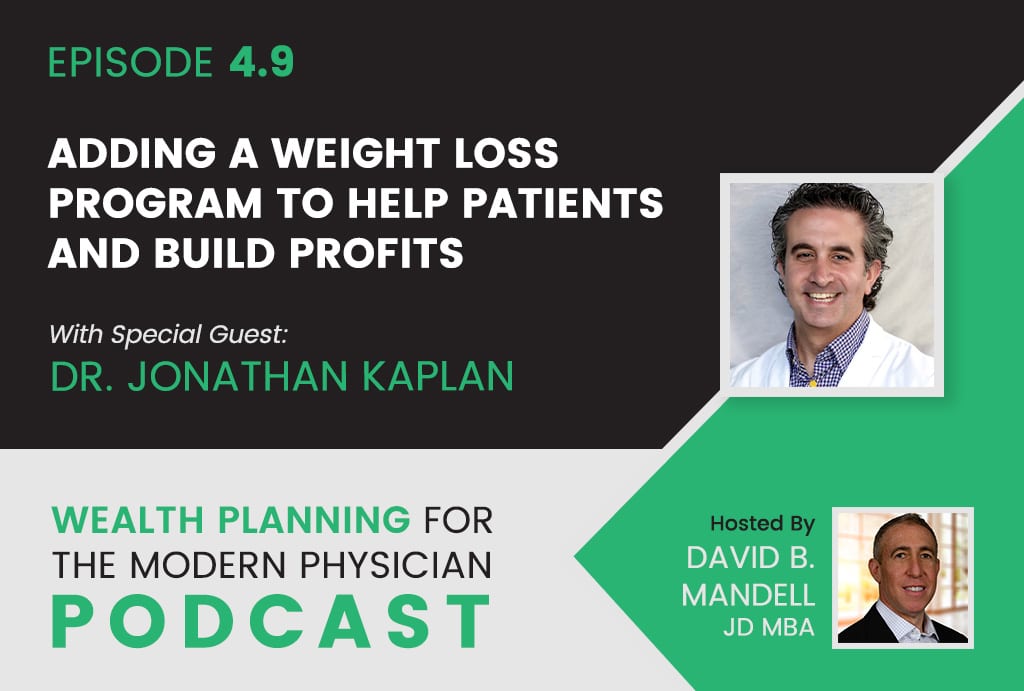 EPISODE 4.9

ADDING A WEIGHT LOSS PROGRAM TO HELP PATIENTS AND BUILD PROFITS

With Special Guest:
DR. JONATHAN KAPLAN

WEALTH PLANNING FOR THE MODERN PHYSICIAN PODCAST

Hosted By
DAVID B. MANDELL
JD MBA